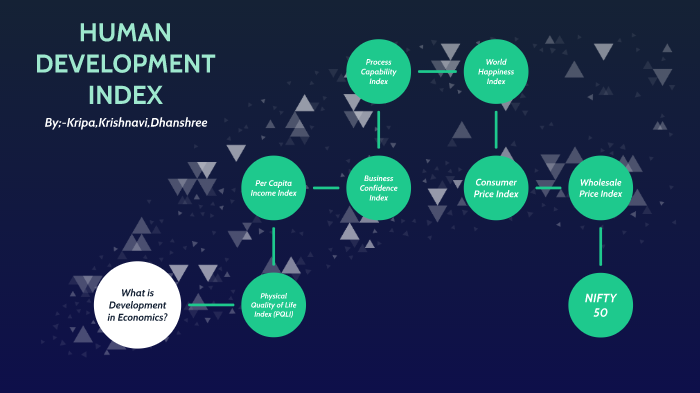 HUMAN DEVELOPMENT INDEX

By:-Kripa,Krishnavi,Dhanshree

What is Development in Economics?

Physical Quality of Life Index (PQLI)

Per Capita Income Index

Business Confidence Index

Process Capability Index

World Happiness Index

Consumer Price Index

Wholesale Price Index

NIFTY 50